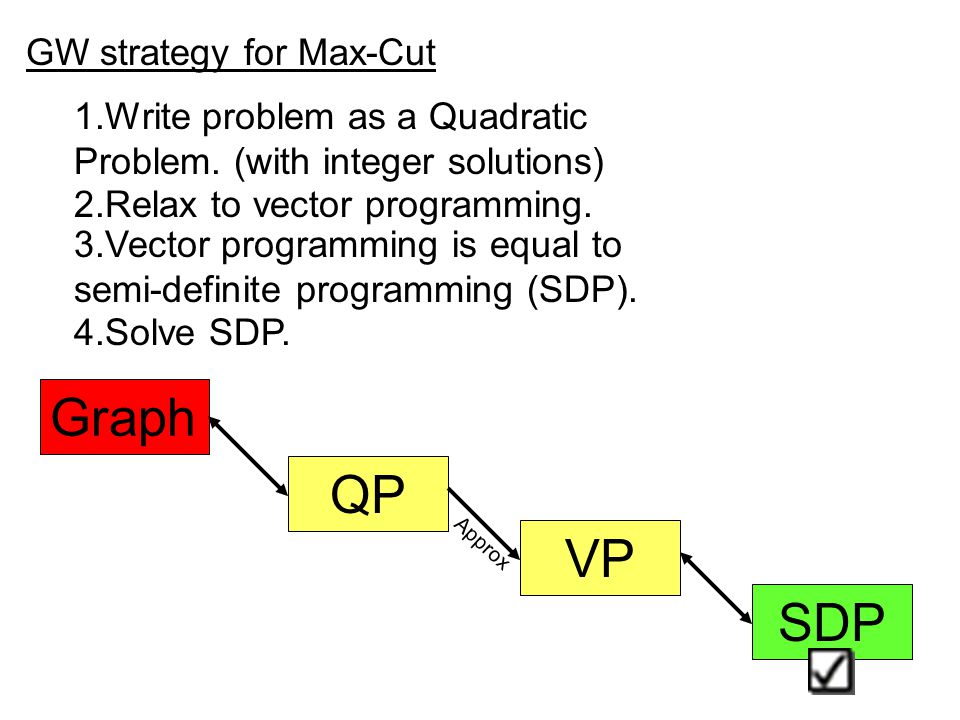 GW strategy for Max-Cut

1.Write problem as a Quadratic Problem. (with integer solutions)
2.Relax to vector programming.
3.Vector programming is equal to semi-definite programming (SDP).
4.Solve SDP.

Graph

QP

Approx

VP

SDP